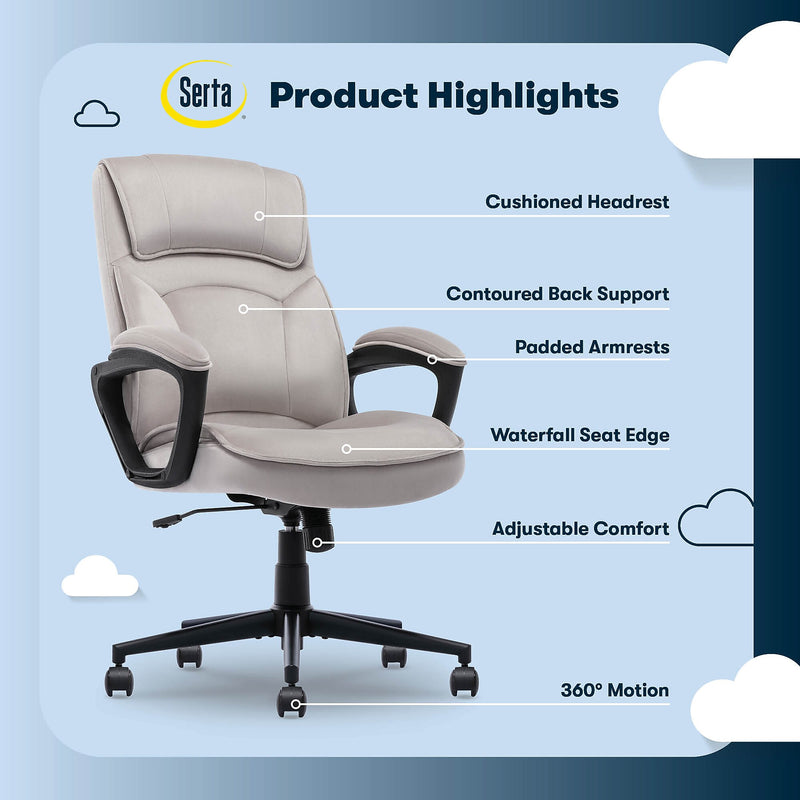 Serta

Product Highlights

Cushioned Headrest

Contoured Back Support

Padded Armrests

Waterfall Seat Edge

Adjustable Comfort

360° Motion